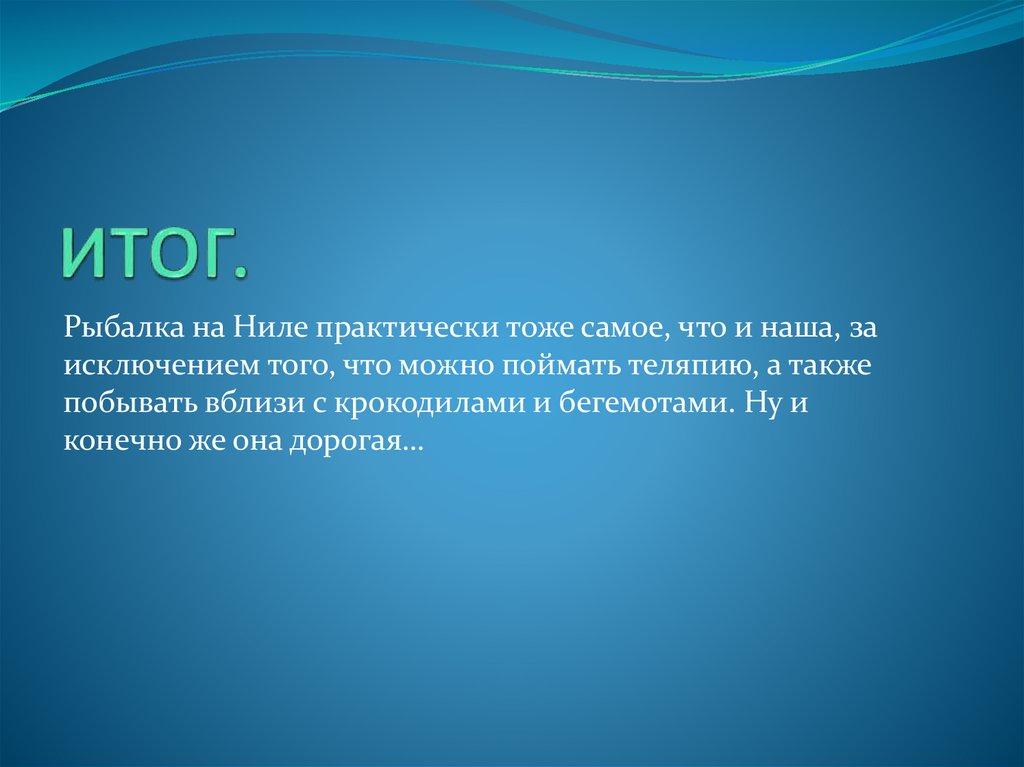 ИТОГ.

Рыбалка на Ниле практически тоже самое, что и наша, за исключением того, что можно поймать теляпию, а также побывать вблизи с крокодилами и бегемотами. Ну и конечно же она дорогая…